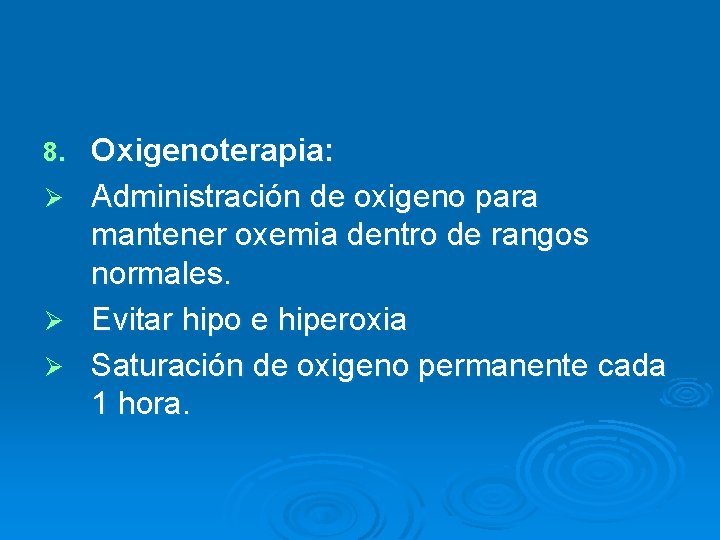 8. Oxigenoterapia:

➢ Administración de oxigeno para mantener oxemia dentro de rangos normales.

➢ Evitar hipo e hiperoxia

➢ Saturación de oxigeno permanente cada 1 hora.